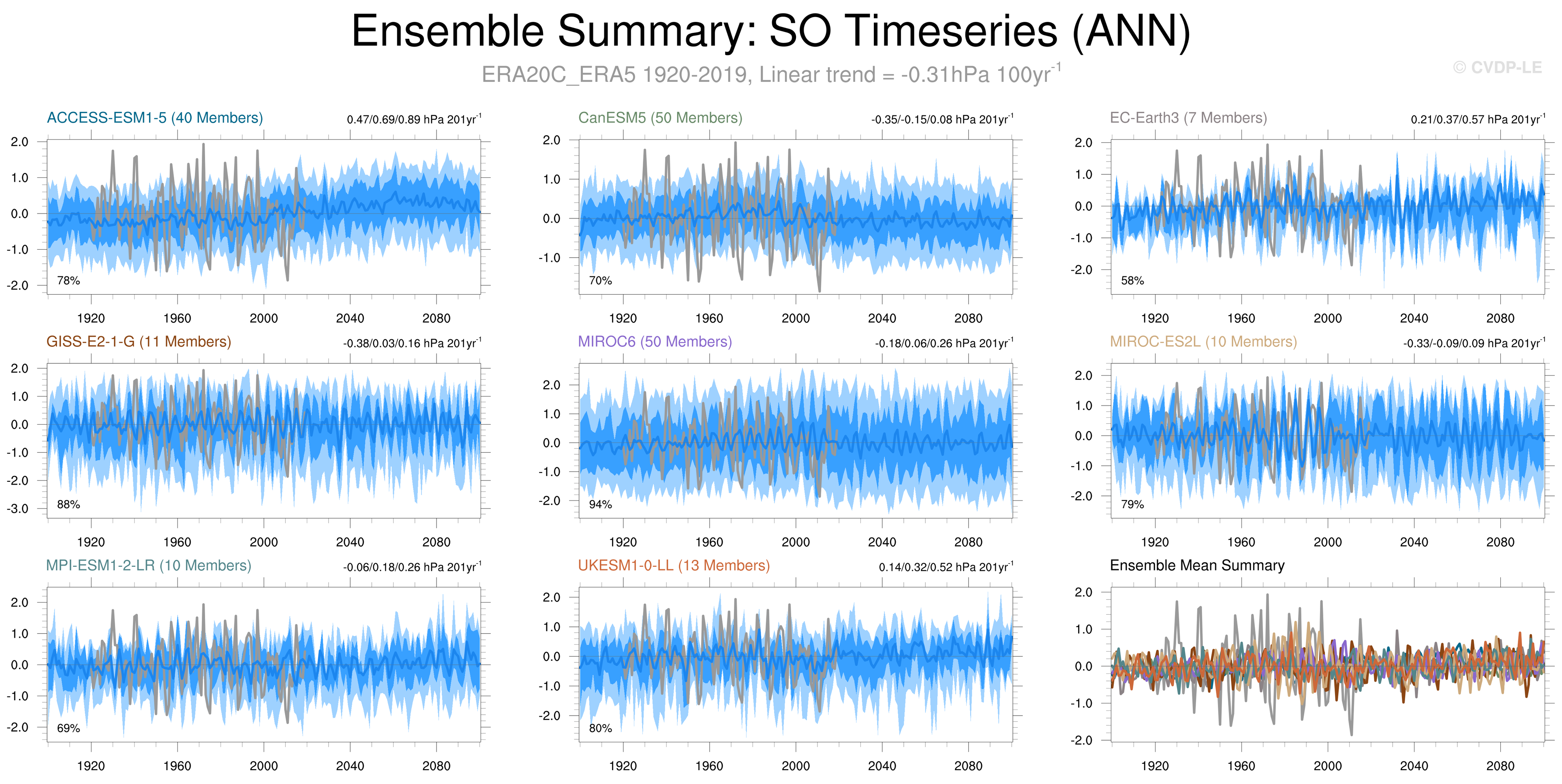 Ensemble Summary: SO Timeseries (ANN)

ERA20C_ERA5 1920-2019, Linear trend = -0.31hPa 100yr$^{-1}$

© CVDP-LE

ACCESS-ESM1-5 (40 Members)

0.47/0.69/0.89 hPa 201yr$^{-1}$

2.0
1.0
0.0
-1.0
-2.0

78%

1920 1960 2000 2040 2080

CanESM5 (50 Members)

-0.35/-0.15/0.08 hPa 201yr$^{-1}$

2.0
1.0
0.0
-1.0

70%

1920 1960 2000 2040 2080

EC-Earth3 (7 Members)

0.21/0.37/0.57 hPa 201yr$^{-1}$

2.0
1.0
0.0
-1.0
-2.0

58%

1920 1960 2000 2040 2080

GISS-E2-1-G (11 Members)

-0.38/0.03/0.16 hPa 201yr$^{-1}$

2.0
1.0
0.0
-1.0
-2.0
-3.0

88%

1920 1960 2000 2040 2080

MIROC6 (50 Members)

-0.18/0.06/0.26 hPa 201yr$^{-1}$

2.0
1.0
0.0
-1.0
-2.0

94%

1920 1960 2000 2040 2080

MIROC-ES2L (10 Members)

-0.33/-0.09/0.09 hPa 201yr$^{-1}$

2.0
1.0
0.0
-1.0
-2.0

79%

1920 1960 2000 2040 2080

MPI-ESM1-2-LR (10 Members)

-0.06/0.18/0.26 hPa 201yr$^{-1}$

2.0
1.0
0.0
-1.0
-2.0

69%

1920 1960 2000 2040 2080

UKESM1-0-LL (13 Members)

0.14/0.32/0.52 hPa 201yr$^{-1}$

2.0
1.0
0.0
-1.0
-2.0

80%

1920 1960 2000 2040 2080

Ensemble Mean Summary

2.0
1.0
0.0
-1.0
-2.0

1920 1960 2000 2040 2080